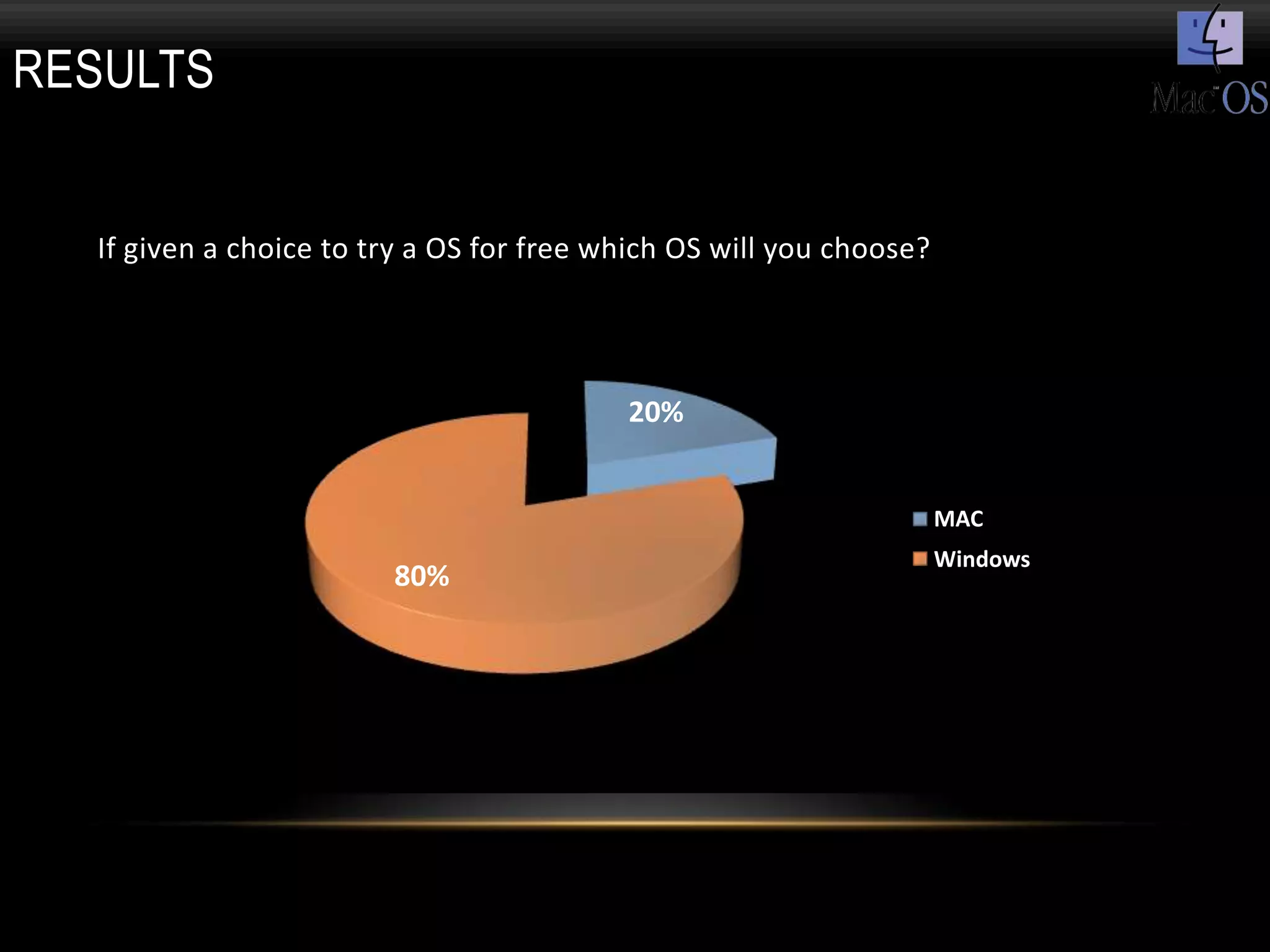 RESULTS

Mac OS

If given a choice to try a OS for free which OS will you choose?

20%

80%

MAC

Windows